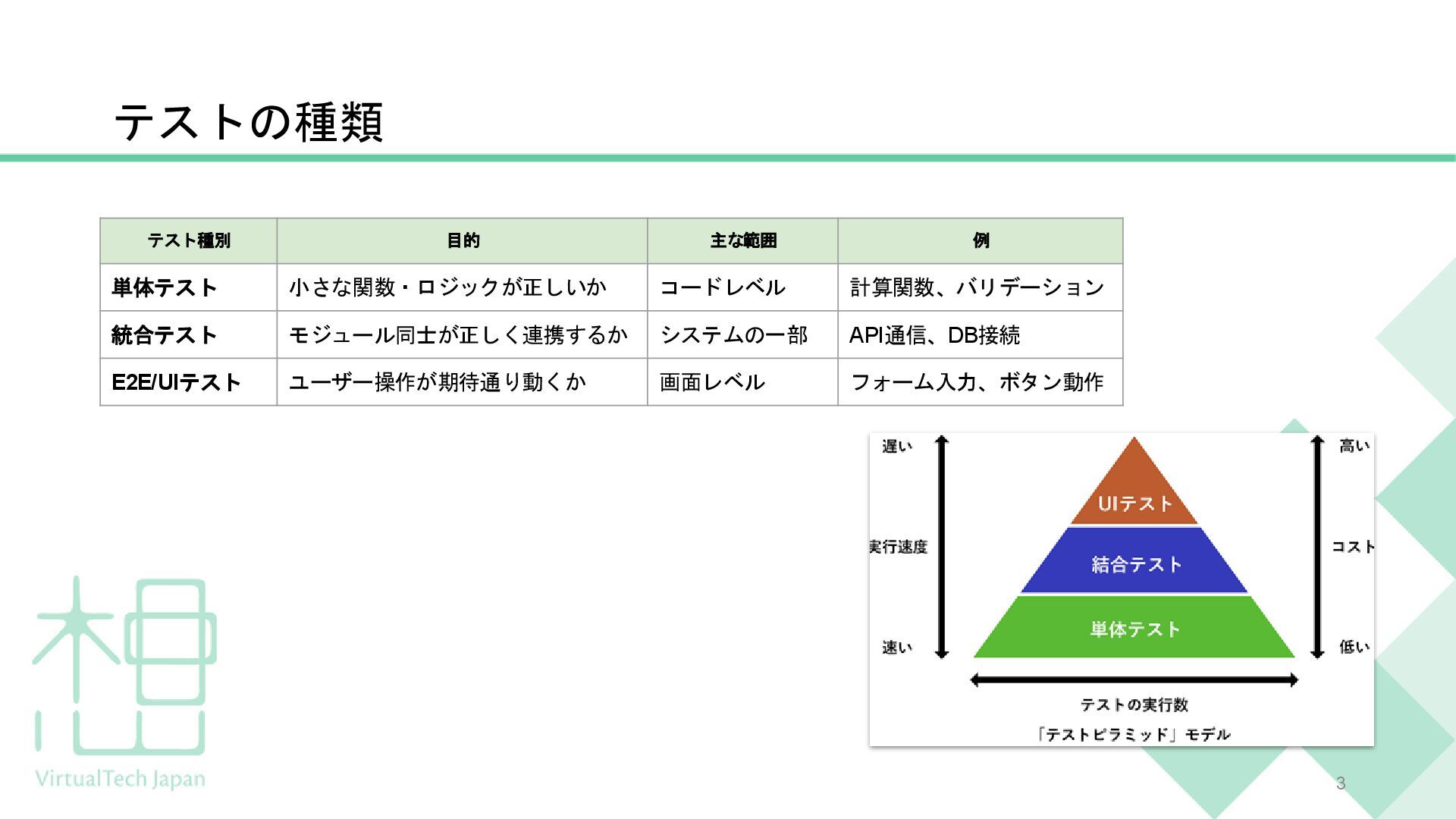 テストの種類

| テスト種別 | 目的 | 主な範囲 | 例 |
|---|---|---|---|
| 単体テスト | 小さな関数・ロジックが正しいか | コードレベル | 計算関数、バリデーション |
| 統合テスト | モジュール同士が正しく連携するか | システムの一部 | API通信、DB接続 |
| E2E/UIテスト | ユーザー操作が期待通り動くか | 画面レベル | フォーム入力、ボタン動作 |

遅い
実行速度
速い
UIテスト
結合テスト
単体テスト
高い
コスト
低い
テストの実行数
「テストピラミッド」モデル

VirtualTech Japan

3